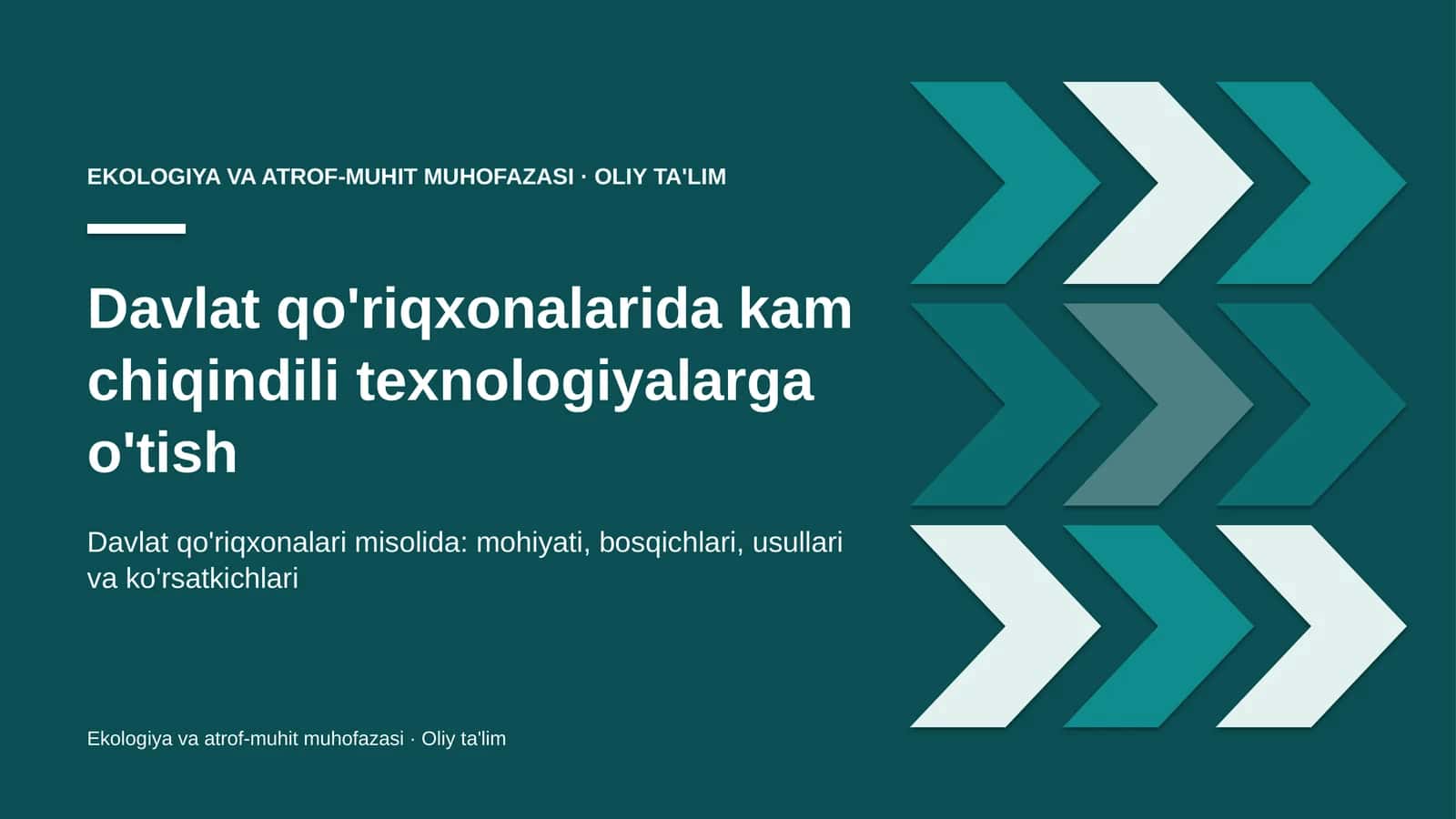 EKOLOGIYA VA ATROF-MUHIT MUHOFAZASI · OLIY TA'LIM

Davlat qo'riqxonalarida kam chiqindili texnologiyalarga o'tish

Davlat qo'riqxonalari misolida: mohiyati, bosqichlari, usullari va ko'rsatkichlari

Ekologiya va atrof-muhit muhofazasi · Oliy ta'lim